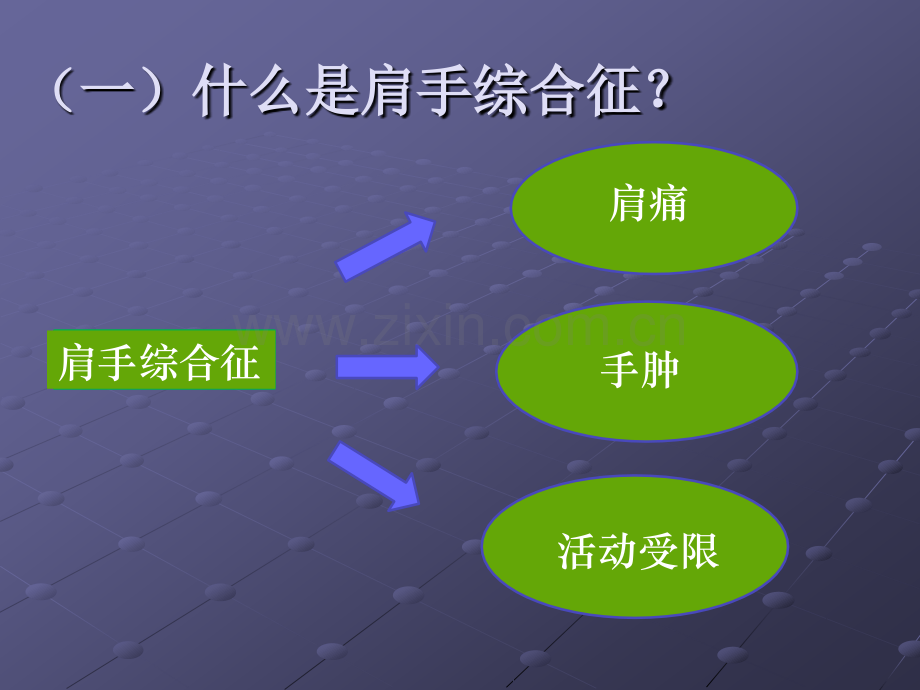 （一）什么是肩手综合征？

肩手综合征

肩痛

手肿

活动受限

www.zixin.com.cn